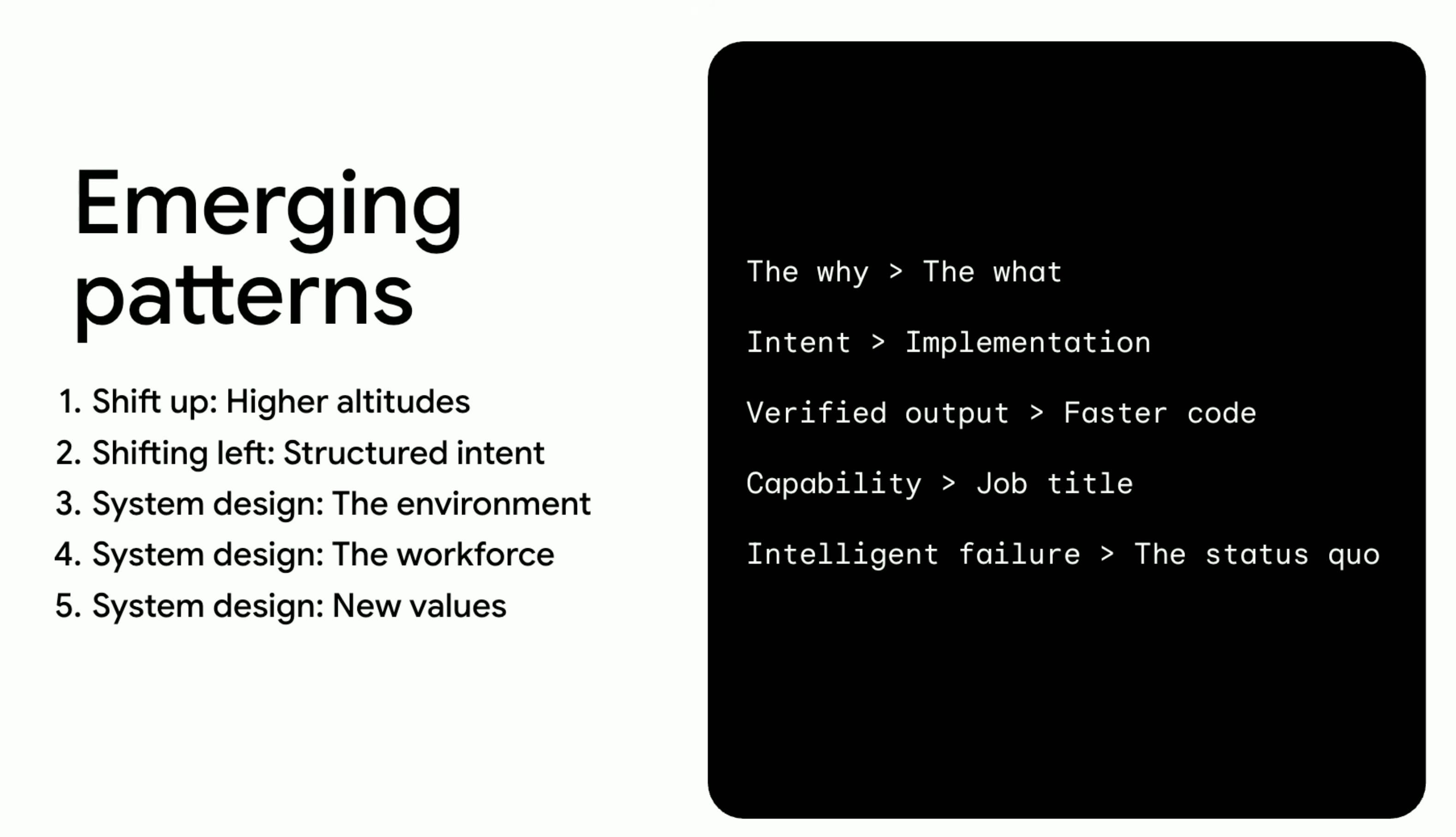 Emerging patterns

1. Shift up: Higher altitudes
2. Shifting left: Structured intent
3. System design: The environment
4. System design: The workforce
5. System design: New values

The why > The what

Intent > Implementation

Verified output > Faster code

Capability > Job title

Intelligent failure > The status quo